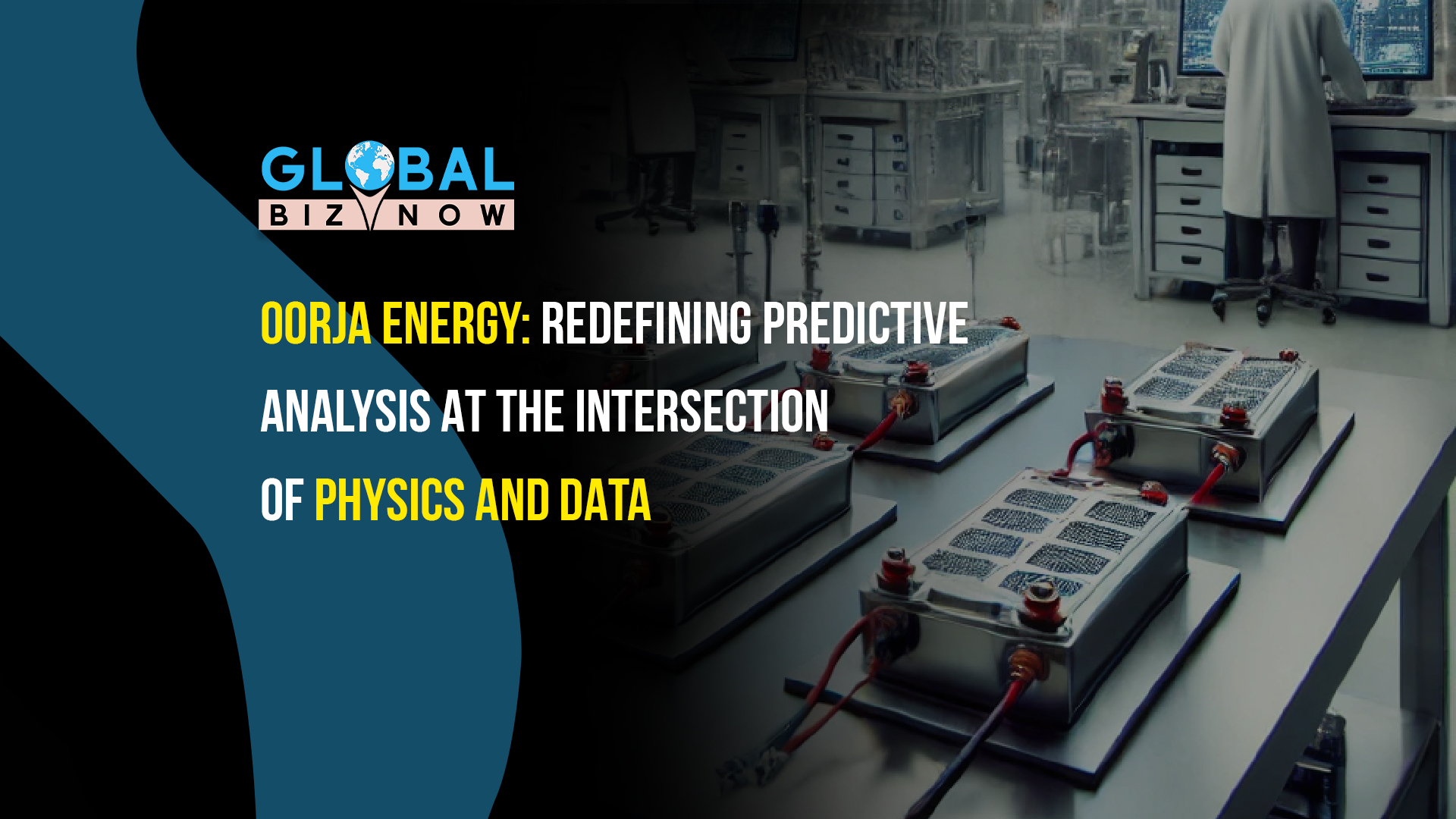 GLOBAL
BIZ NOW

OORJA ENERGY: REDEFINING PREDICTIVE ANALYSIS AT THE INTERSECTION OF PHYSICS AND DATA